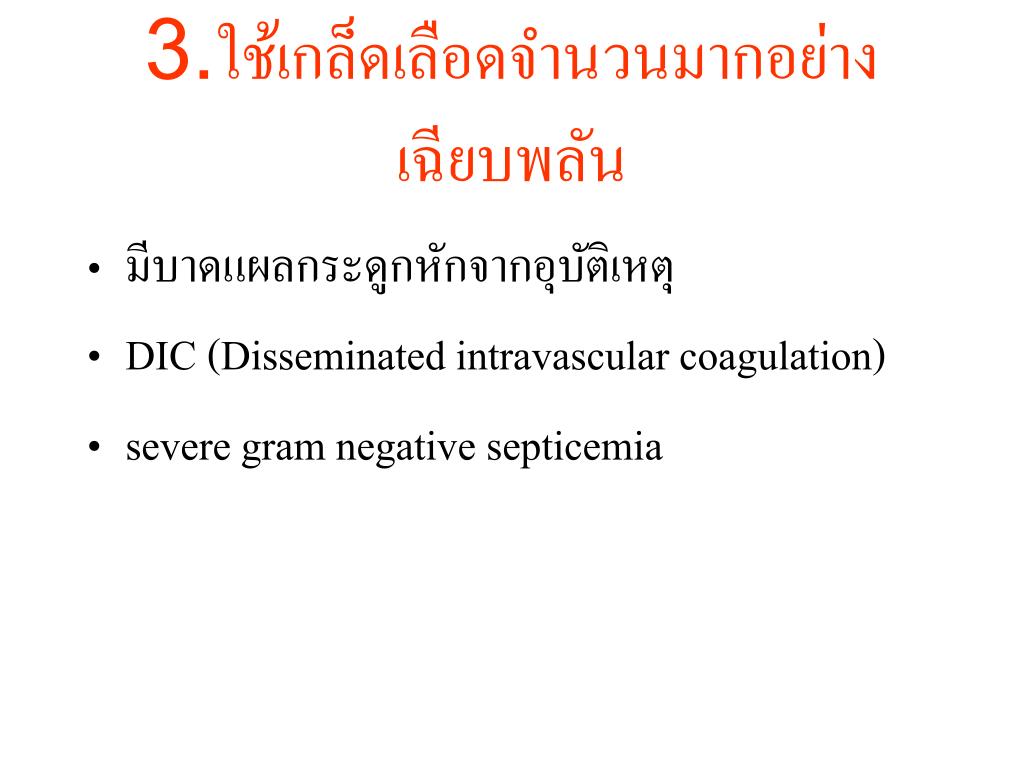 3.ใช้เกล็ดเลือดจำนวนมากอย่างเฉียบพลัน

• มีบาดแผลกระดูกหักจากอุบัติเหตุ

• DIC (Disseminated intravascular coagulation)

• severe gram negative septicemia